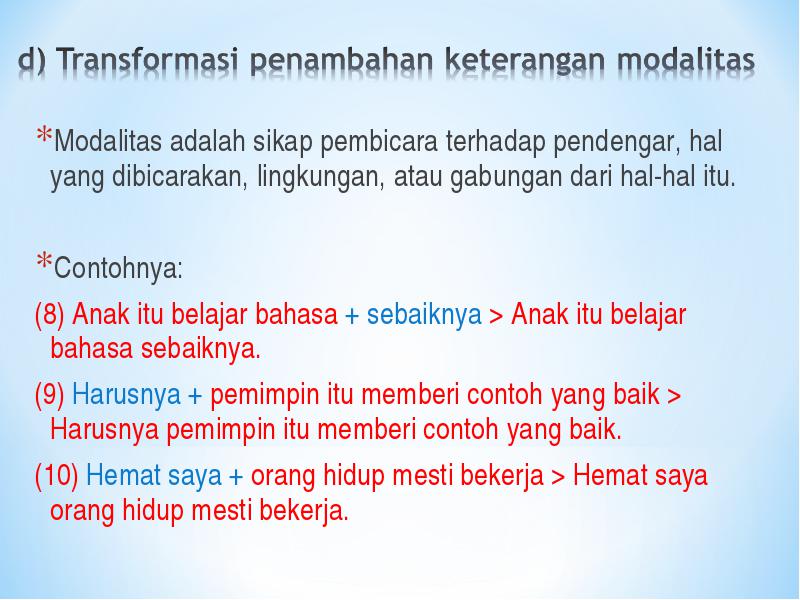 d) Transformasi penambahan keterangan modalitas

*Modalitas adalah sikap pembicara terhadap pendengar, hal yang dibicarakan, lingkungan, atau gabungan dari hal-hal itu.

*Contohnya:

(8) Anak itu belajar bahasa + sebaiknya > Anak itu belajar bahasa sebaiknya.

(9) Harusnya + pemimpin itu memberi contoh yang baik > Harusnya pemimpin itu memberi contoh yang baik.

(10) Hemat saya + orang hidup mesti bekerja > Hemat saya orang hidup mesti bekerja.